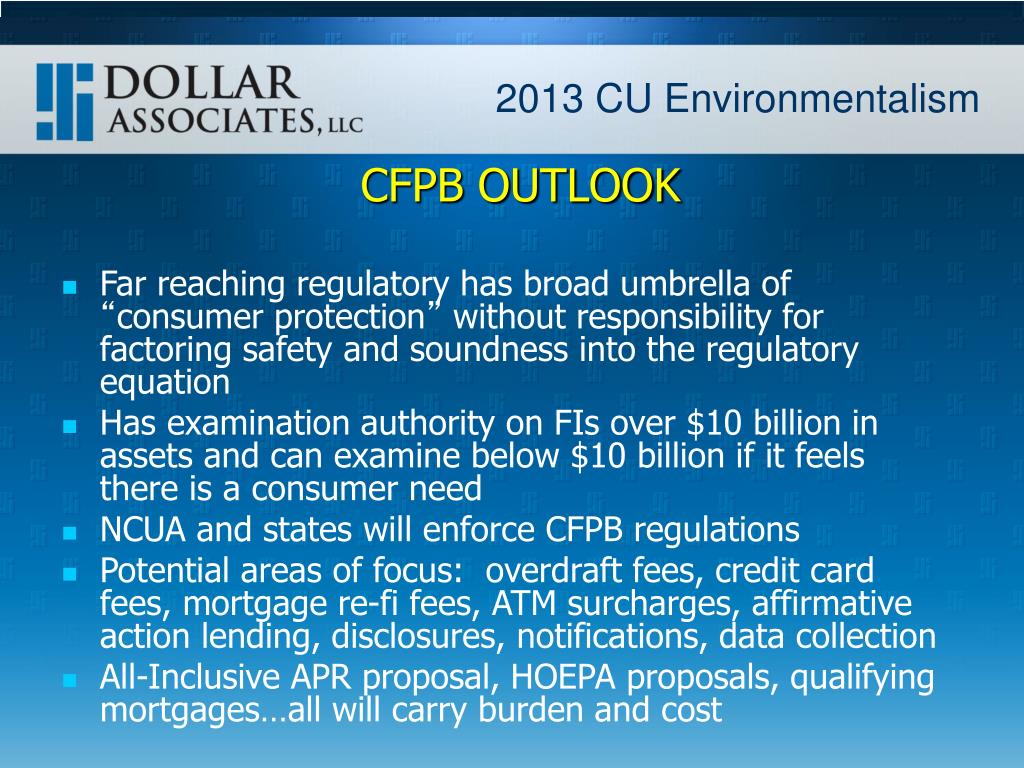 DOLLAR ASSOCIATES, LLC

2013 CU Environmentalism

CFPB OUTLOOK

- Far reaching regulatory has broad umbrella of “consumer protection” without responsibility for factoring safety and soundness into the regulatory equation
- Has examination authority on FIs over \$10 billion in assets and can examine below \$10 billion if it feels there is a consumer need
- NCUA and states will enforce CFPB regulations
- Potential areas of focus: overdraft fees, credit card fees, mortgage re-fi fees, ATM surcharges, affirmative action lending, disclosures, notifications, data collection
- All-Inclusive APR proposal, HOEPA proposals, qualifying mortgages…all will carry burden and cost